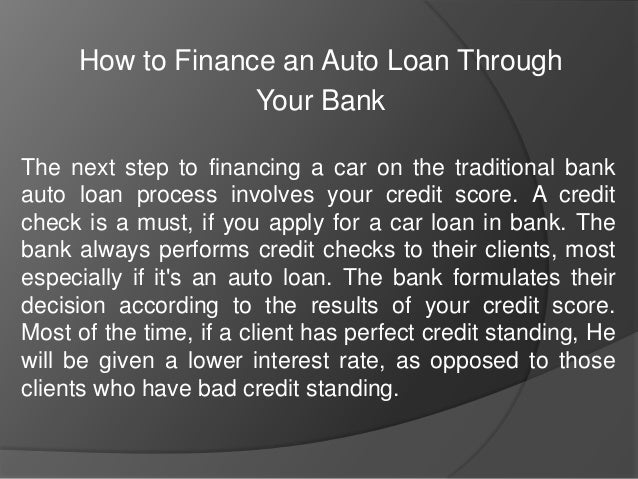 How to Finance an Auto Loan Through Your Bank

The next step to financing a car on the traditional bank auto loan process involves your credit score. A credit check is a must, if you apply for a car loan in bank. The bank always performs credit checks to their clients, most especially if it's an auto loan. The bank formulates their decision according to the results of your credit score. Most of the time, if a client has perfect credit standing, He will be given a lower interest rate, as opposed to those clients who have bad credit standing.